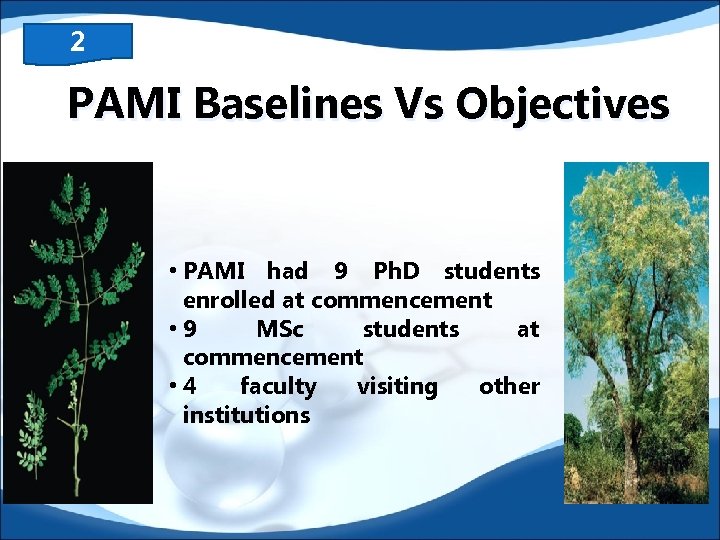 2

PAMI Baselines Vs Objectives

• PAMI had 9 PhD students enrolled at commencement
• 9 MSc students at commencement
• 4 faculty visiting other institutions